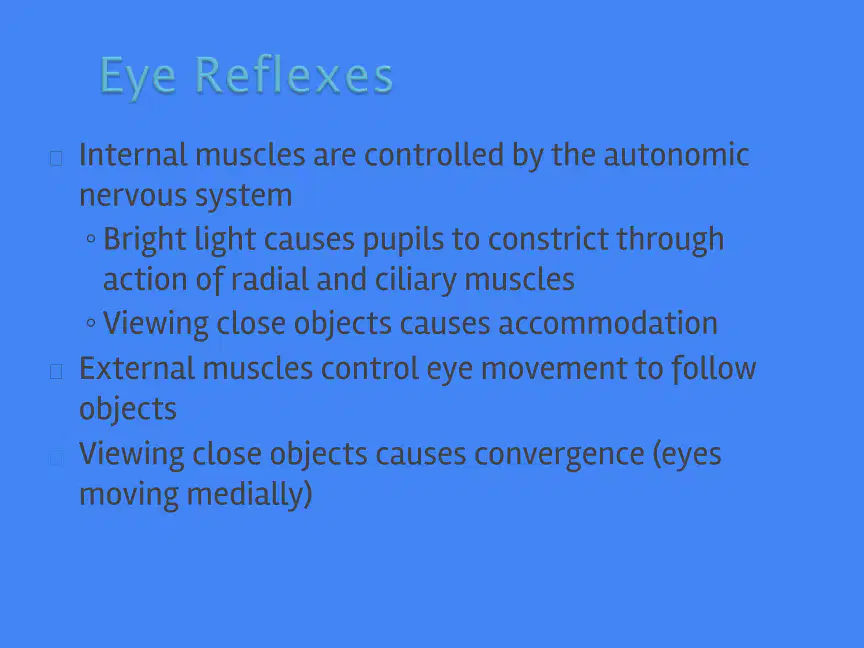 Eye Reflexes

Internal muscles are controlled by the autonomic nervous system
◦ Bright light causes pupils to constrict through action of radial and ciliary muscles
◦ Viewing close objects causes accommodation

External muscles control eye movement to follow objects

Viewing close objects causes convergence (eyes moving medially)